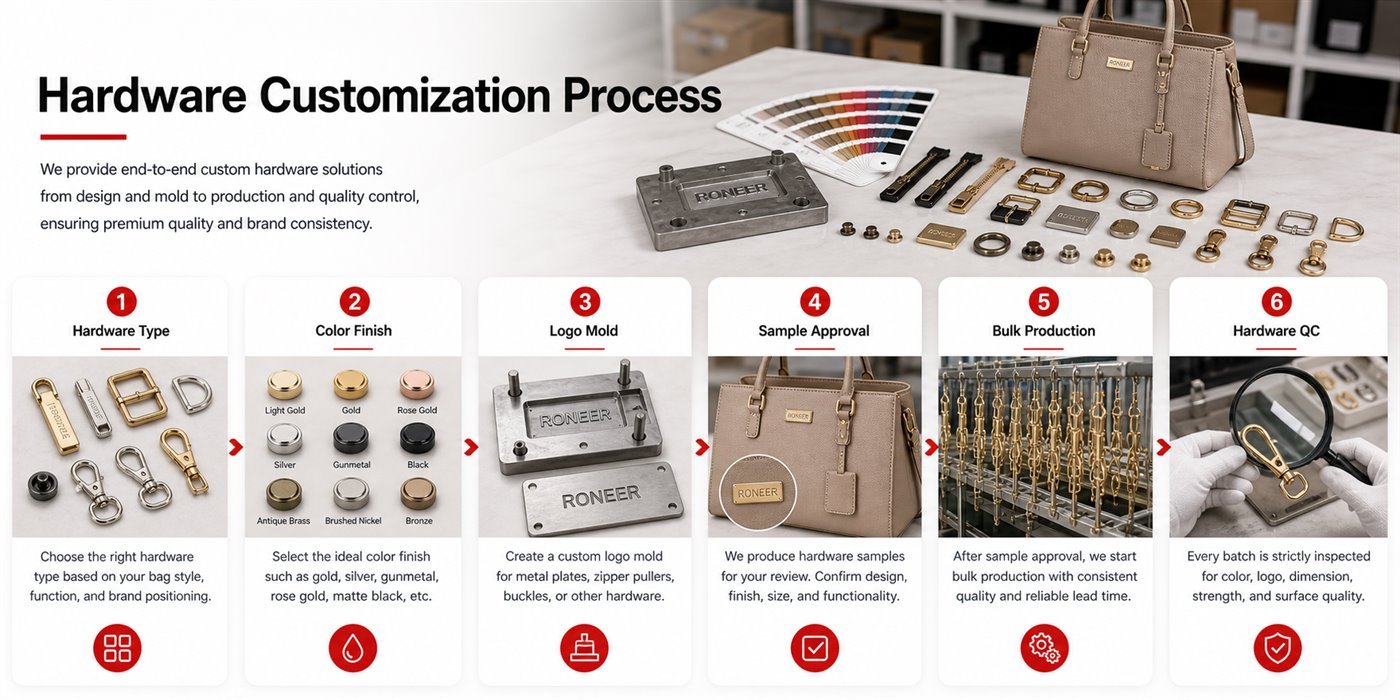 Hardware Customization Process

We provide end-to-end custom hardware solutions from design and mold to production and quality control, ensuring premium quality and brand consistency.

RONEER

RONEER

1
Hardware Type

Choose the right hardware type based on your bag style, function, and brand positioning.

2
Color Finish

Light Gold
Gold
Rose Gold
Silver
Gunmetal
Black
Antique Brass
Brushed Nickel
Bronze

Select the ideal color finish such as gold, silver, gunmetal, rose gold, matte black, etc.

3
Logo Mold

RONEER
RONEER

Create a custom logo mold for metal plates, zipper pullers, buckles, or other hardware.

4
Sample Approval

RONEER
RONEER

We produce hardware samples for your review. Confirm design, finish, size, and functionality.

5
Bulk Production

After sample approval, we start bulk production with consistent quality and reliable lead time.

6
Hardware QC

Every batch is strictly inspected for color, logo, dimension, strength, and surface quality.